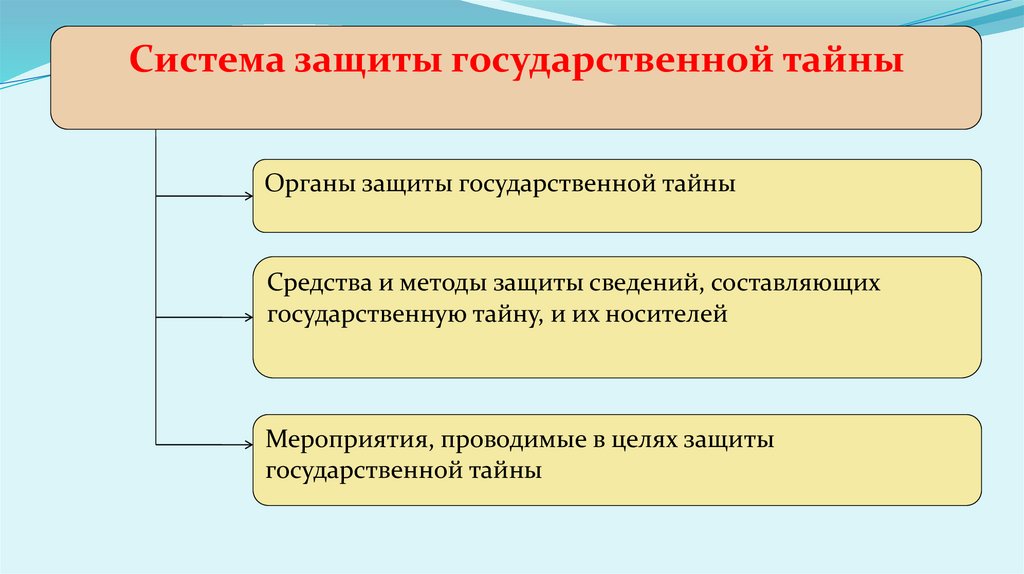 Система защиты государственной тайны

Органы защиты государственной тайны

Средства и методы защиты сведений, составляющих государственную тайну, и их носителей

Мероприятия, проводимые в целях защиты государственной тайны